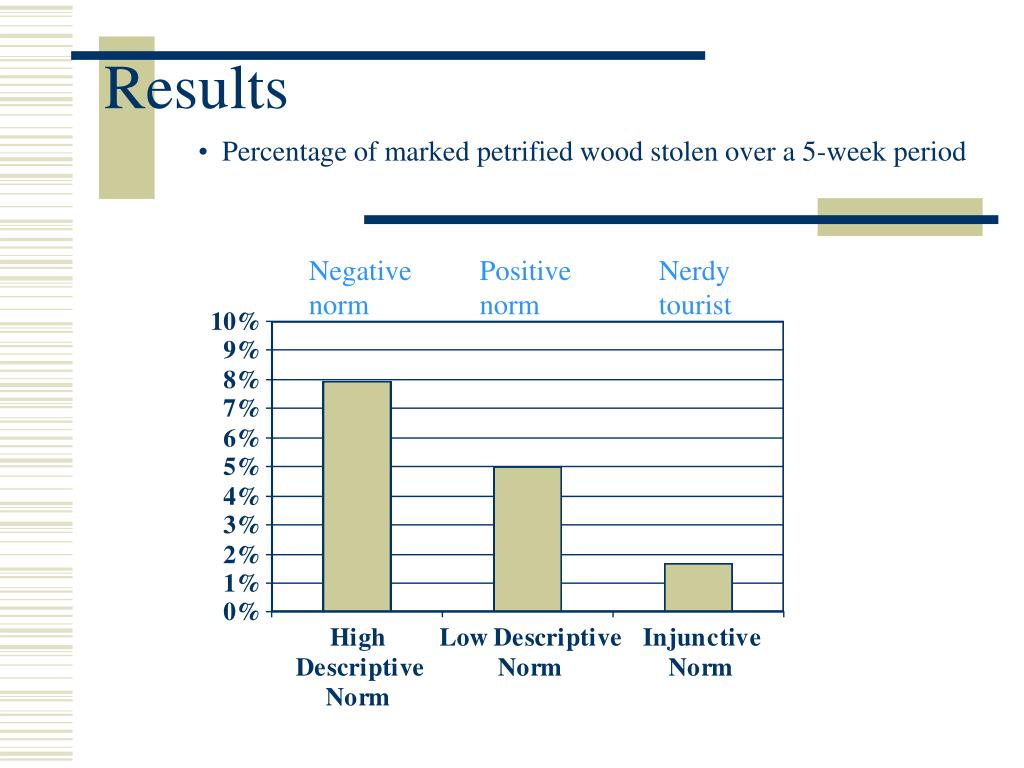 Results

• Percentage of marked petrified wood stolen over a 5-week period

Negative norm

Positive norm

Nerdy tourist

10%
9%
8%
7%
6%
5%
4%
3%
2%
1%
0%

High Descriptive Norm

Low Descriptive Norm

Injunctive Norm